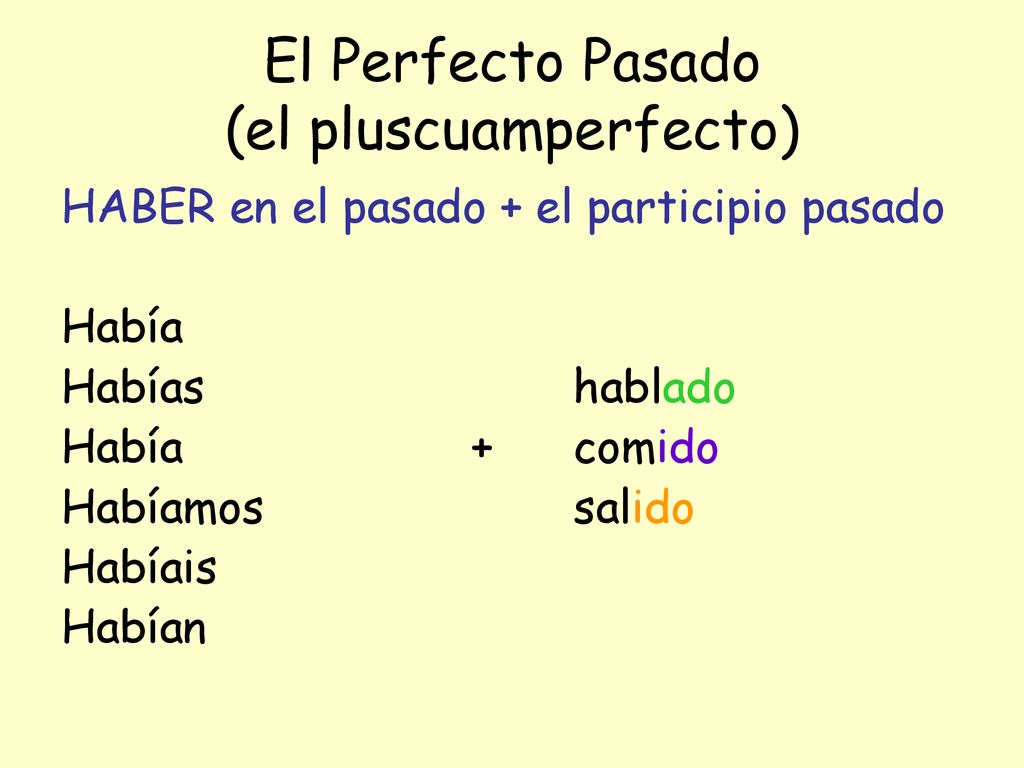 El Perfecto Pasado
(el pluscuamperfecto)

HABER en el pasado + el participio pasado

Había
Habías
Había
Habíamos
Habíais
Habían

+

hablado
comido
salido